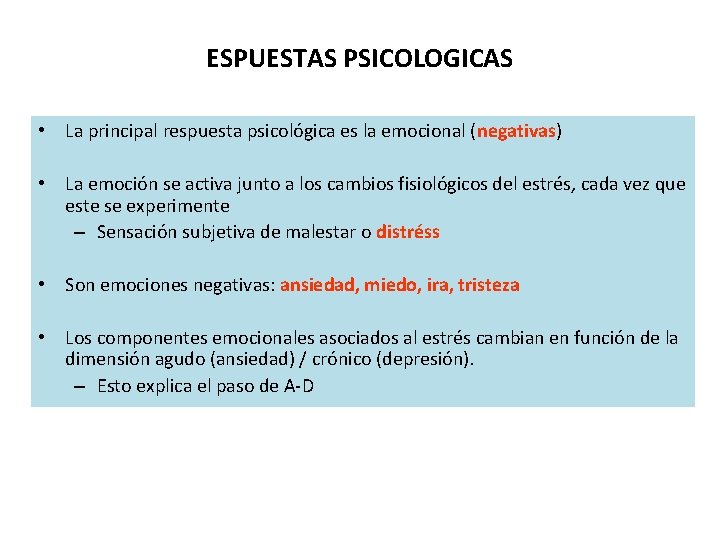 ESPUESTAS PSICOLOGICAS

• La principal respuesta psicológica es la emocional (negativas)

• La emoción se activa junto a los cambios fisiológicos del estrés, cada vez que este se experimente
– Sensación subjetiva de malestar o distréss

• Son emociones negativas: ansiedad, miedo, ira, tristeza

• Los componentes emocionales asociados al estrés cambian en función de la dimensión agudo (ansiedad) / crónico (depresión).
– Esto explica el paso de A-D